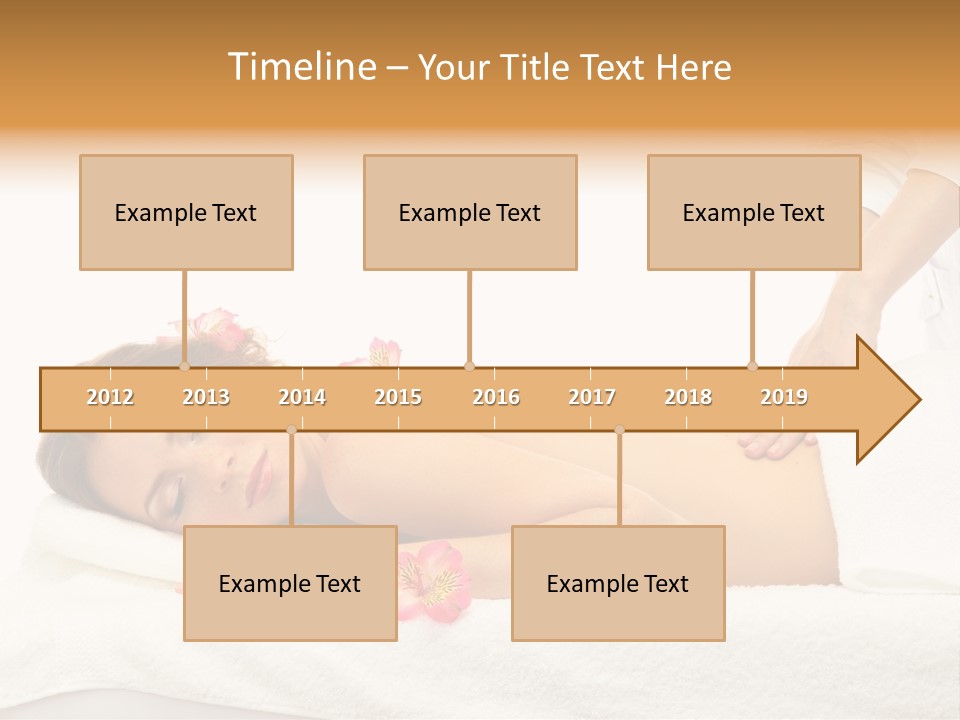 Timeline – Your Title Text Here

Example Text

Example Text

Example Text

2012 2013 2014 2015 2016 2017 2018 2019

Example Text

Example Text